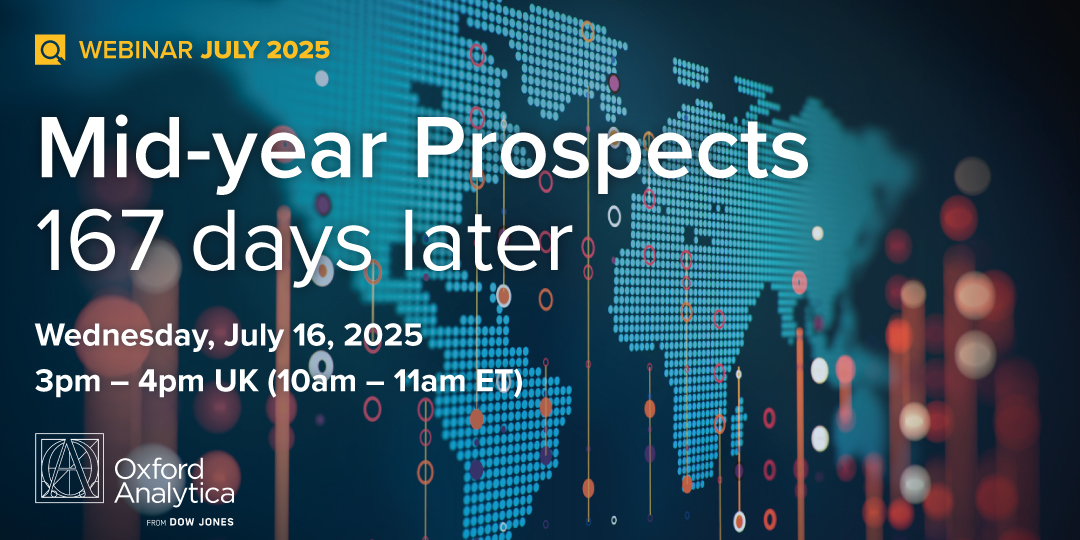 WEBINAR JULY 2025

Mid-year Prospects
167 days later

Wednesday, July 16, 2025
3pm – 4pm UK (10am – 11am ET)

Oxford Analytica
FROM DOW JONES